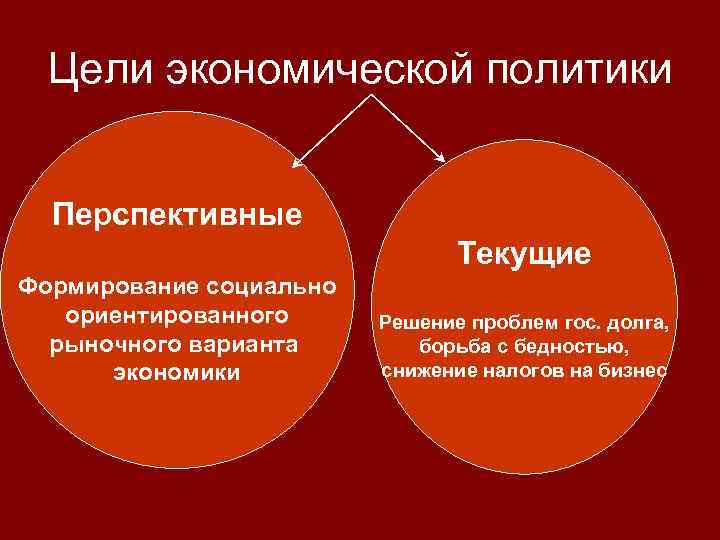 Цели экономической политики

Перспективные

Формирование социально ориентированного рыночного варианта экономики

Текущие

Решение проблем гос. долга, борьба с бедностью, снижение налогов на бизнес